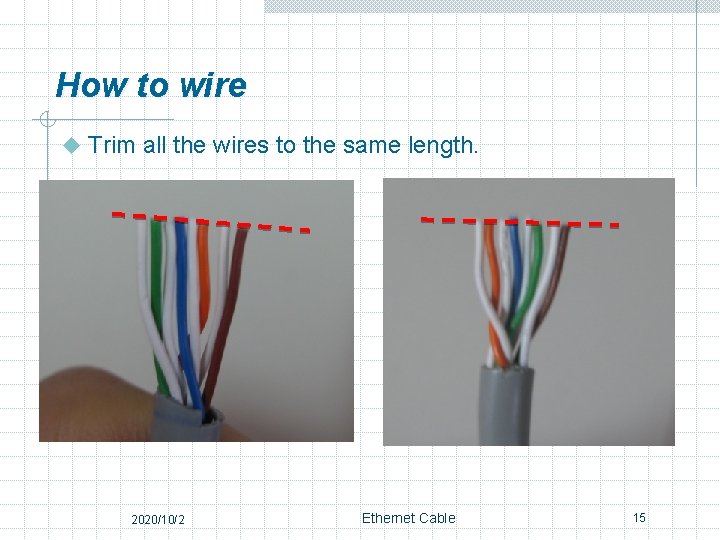 How to wire

Trim all the wires to the same length.

2020/10/2

Ethernet Cable

15